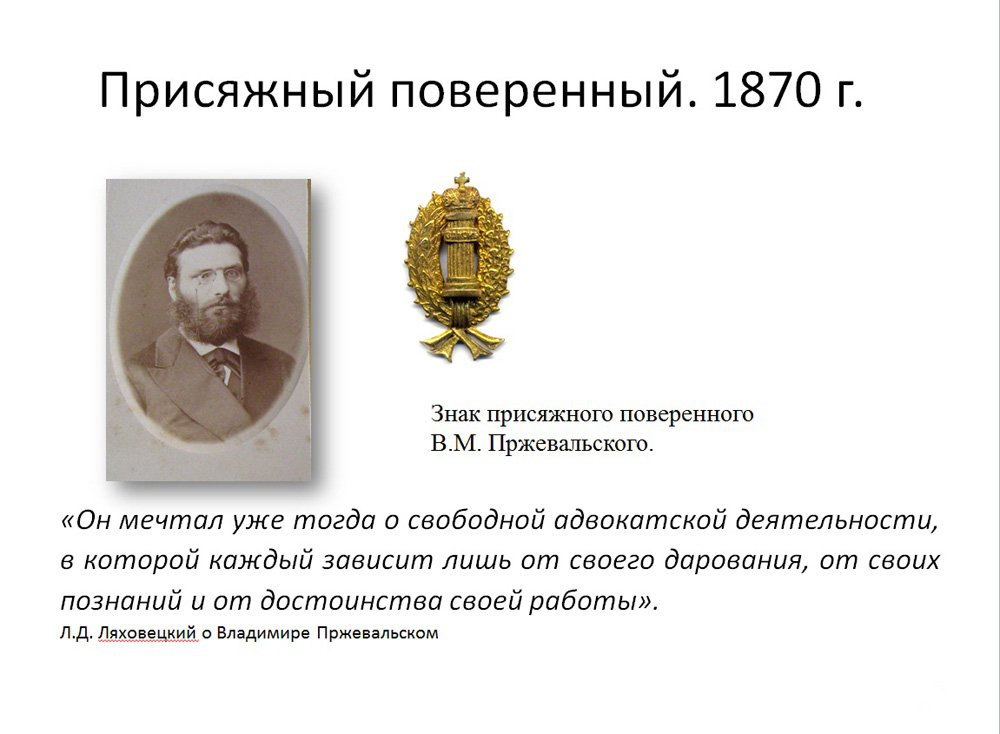 Присяжный поверенный. 1870 г.

Знак присяжного поверенного В.М. Пржевальского.

«Он мечтал уже тогда о свободной адвокатской деятельности, в которой каждый зависит лишь от своего дарования, от своих познаний и от достоинства своей работы».

Л.Д. Ляховецкий о Владимире Пржевальском